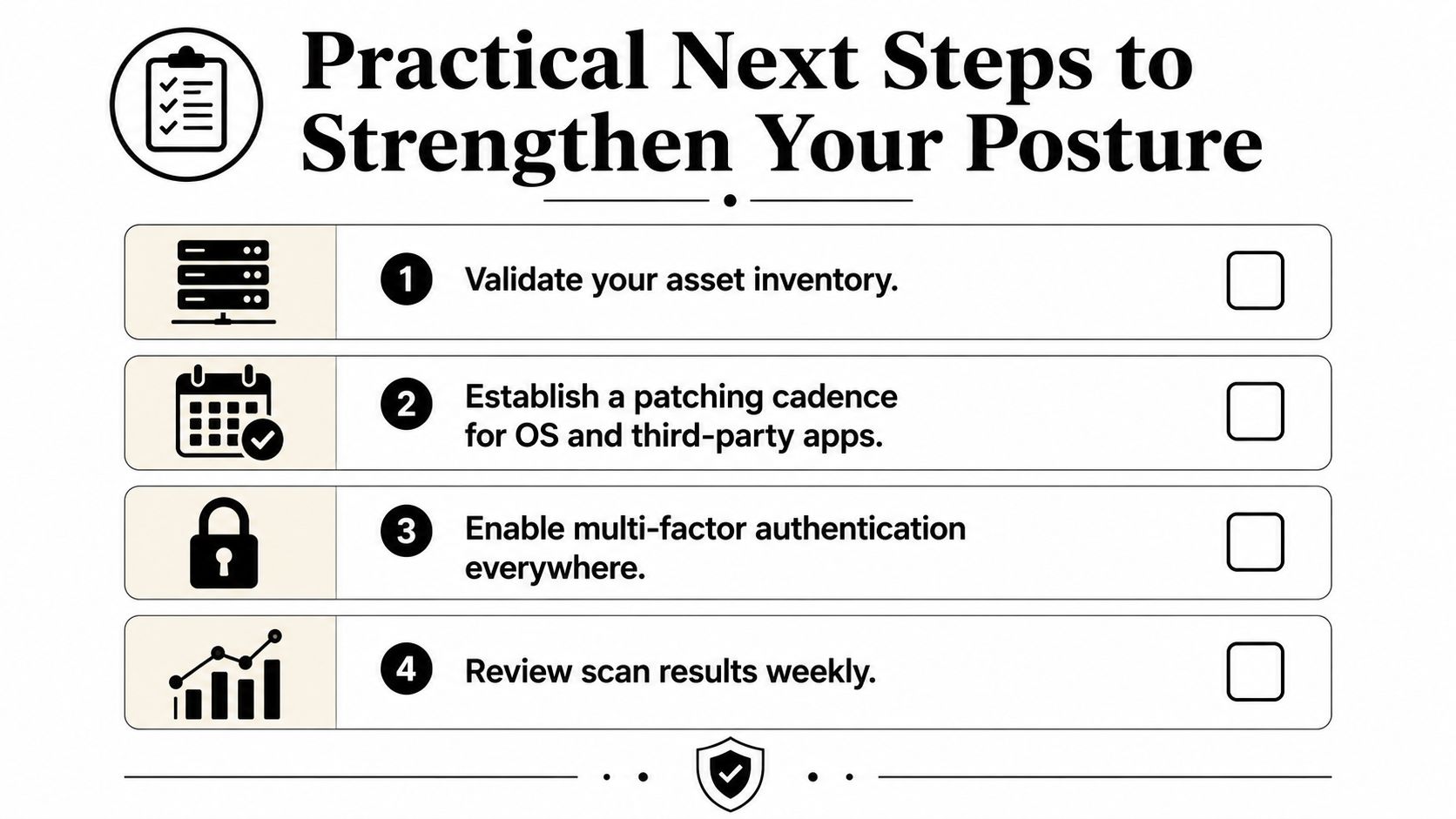 Practical Next Steps to Strengthen Your Posture

1 Validate your asset inventory.

2 Establish a patching cadence for OS and third-party apps.

3 Enable multi-factor authentication everywhere.

4 Review scan results weekly.